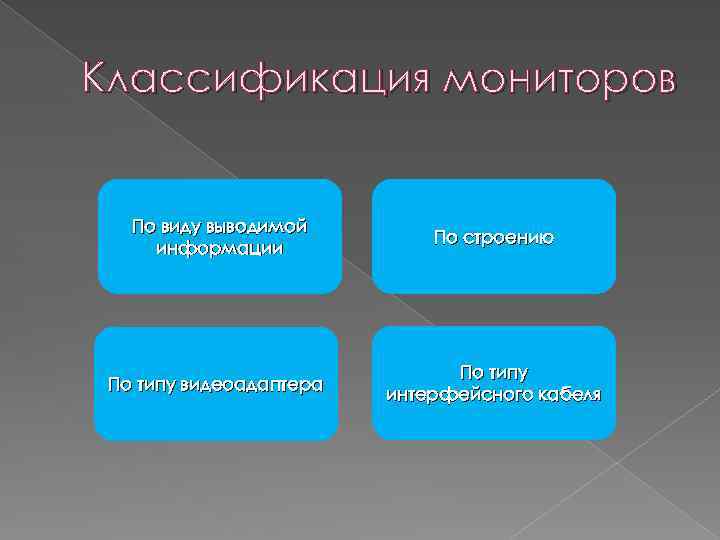 Классификация мониторов

По виду выводимой информации

По строению

По типу видеоадаптера

По типу интерфейсного кабеля